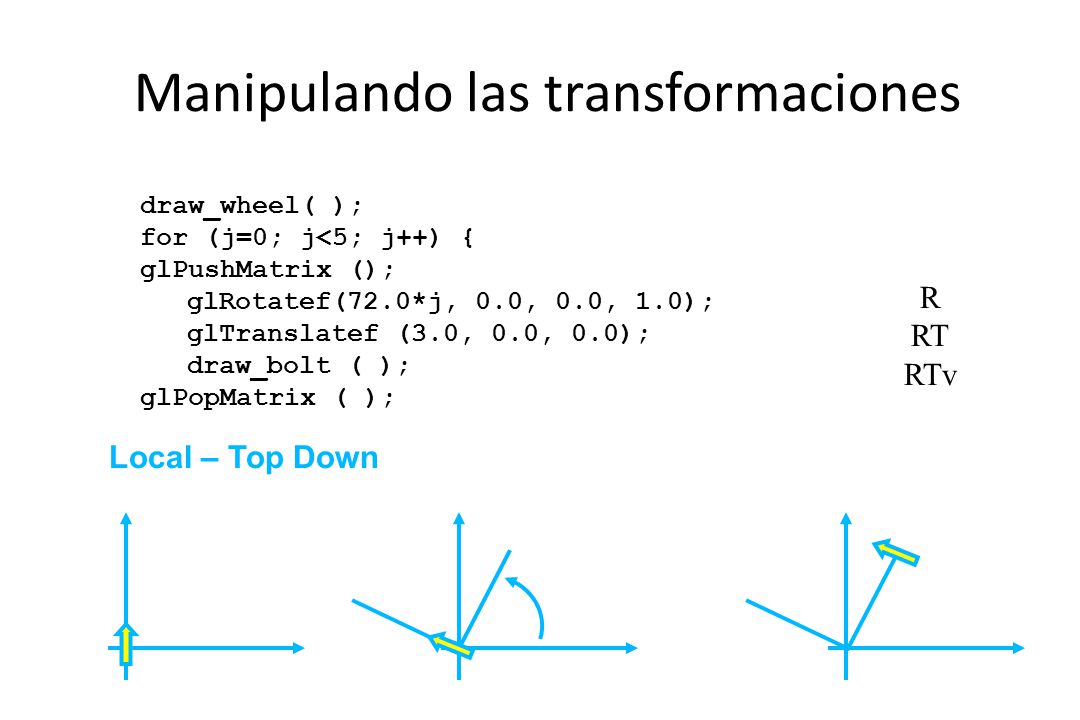 Manipulando las transformaciones

draw_wheel( );
for (j=0; j<5; j++) {
glPushMatrix ();
glRotatef(72.0*j, 0.0, 0.0, 1.0);
glTranslatef (3.0, 0.0, 0.0);
draw_bolt ( );
glPopMatrix ( );

R
RT
RTv

Local – Top Down